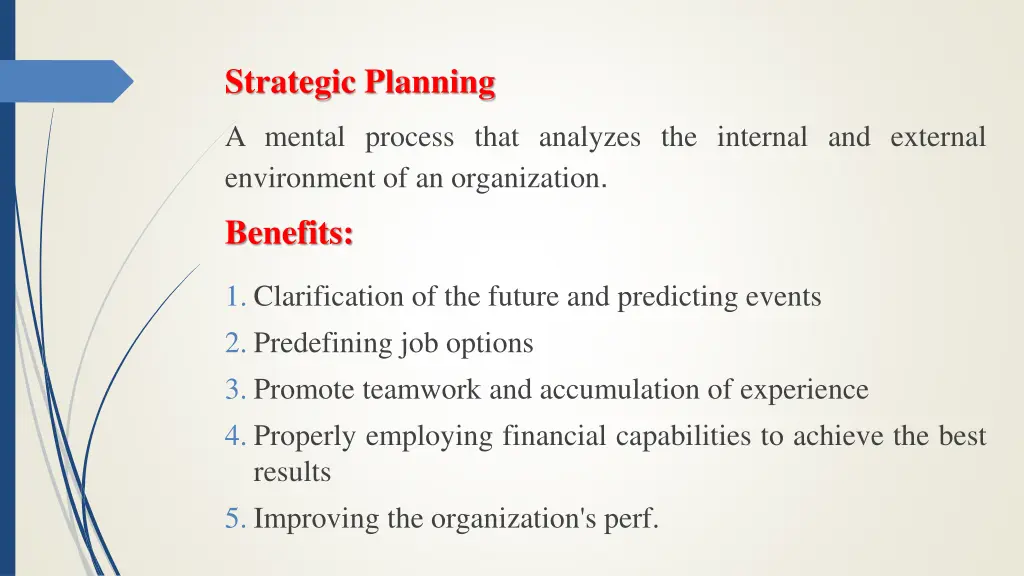 Strategic Planning

A mental process that analyzes the internal and external environment of an organization.

Benefits:

1. Clarification of the future and predicting events
2. Predefining job options
3. Promote teamwork and accumulation of experience
4. Properly employing financial capabilities to achieve the best results
5. Improving the organization's perf.